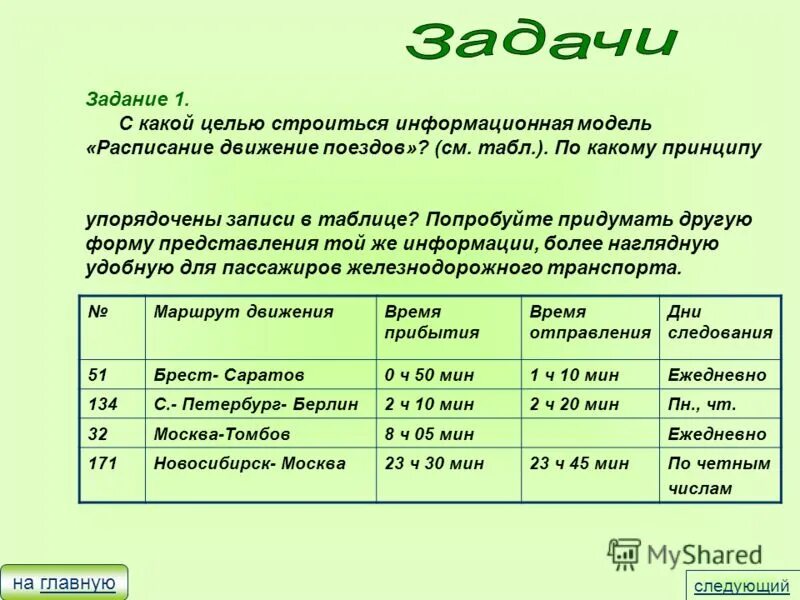 Задачи

Задание 1.
С какой целью строиться информационная модель «Расписание движение поездов»? (см. табл.). По какому принципу

упорядочены записи в таблице? Попробуйте придумать другую форму представления той же информации, более наглядную удобную для пассажиров железнодорожного транспорта.

| № | Маршрут движения | Время прибытия | Время отправления | Дни следования |
|---|---|---|---|---|
| 51 | Брест- Саратов | 0 ч 50 мин | 1 ч 10 мин | Ежедневно |
| 134 | С.- Петербург- Берлин | 2 ч 10 мин | 2 ч 20 мин | Пн., чт. |
| 32 | Москва-Томбов | 8 ч 05 мин | | Ежедневно |
| 171 | Новосибирск- Москва | 23 ч 30 мин | 23 ч 45 мин | По четным числам |

MyShared

на главную

следующий